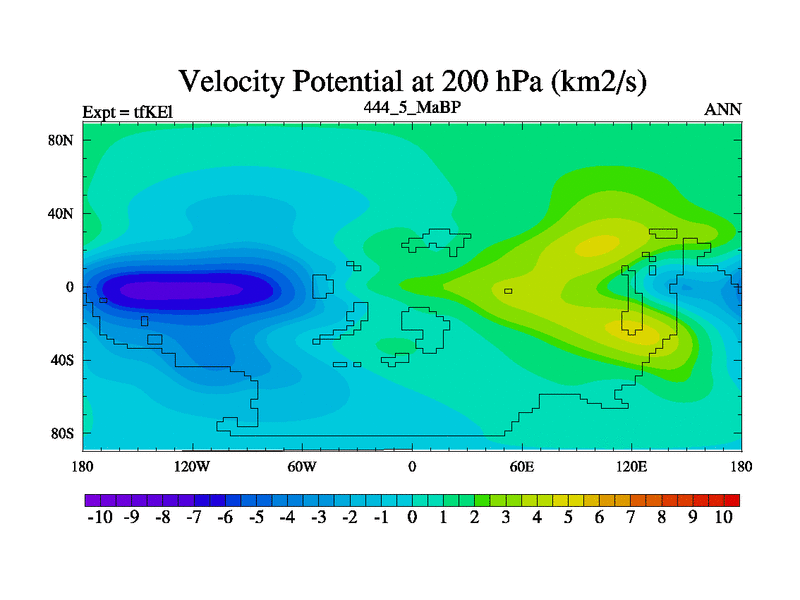 Velocity Potential at 200 hPa (km2/s)

Expt = tfKEl

444_5_MaBP

ANN

80N
40N
0
40S
80S

180
120W
60W
0
60E
120E
180

-10 -9 -8 -7 -6 -5 -4 -3 -2 -1 0 1 2 3 4 5 6 7 8 9 10